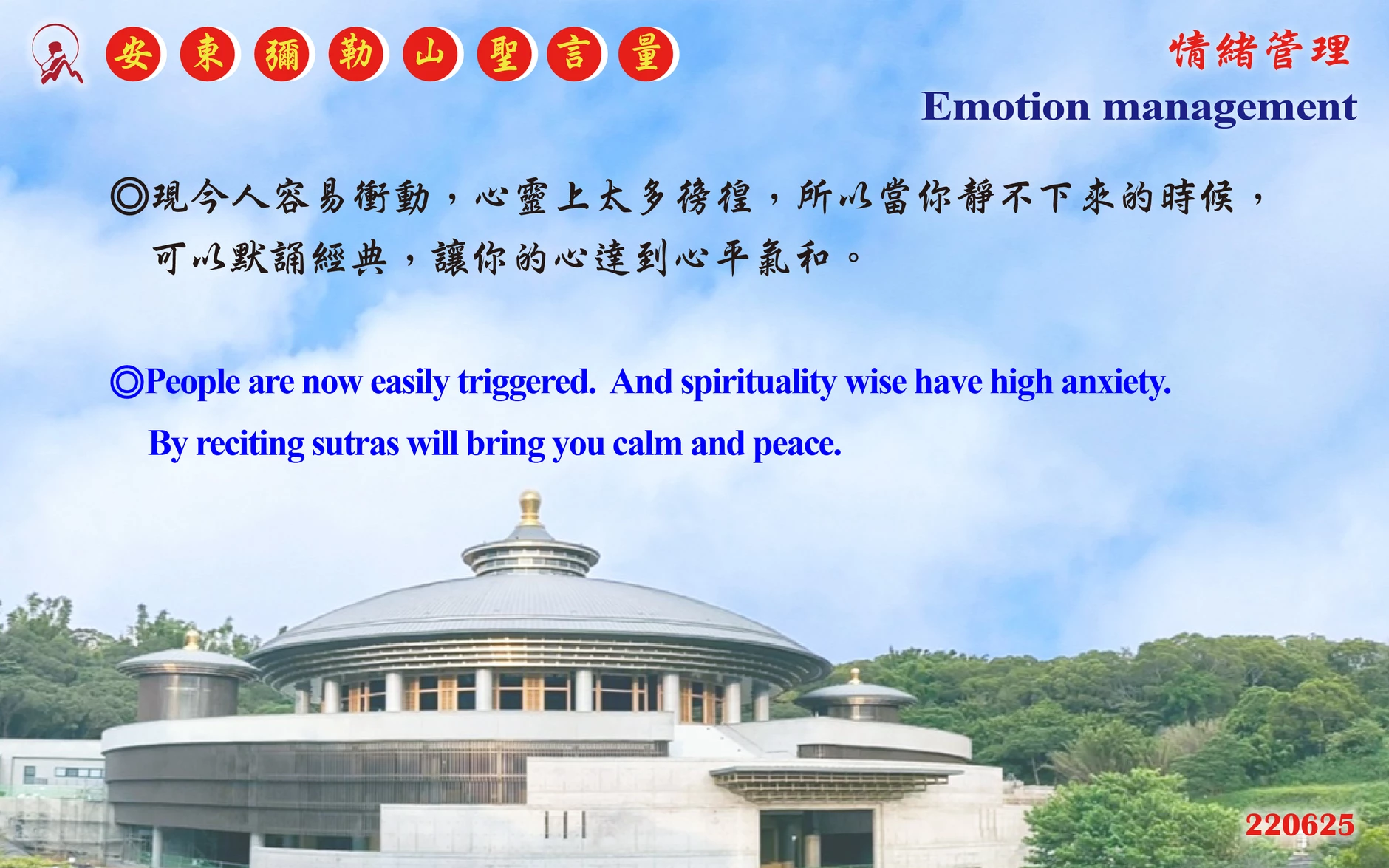 安東彌勒山聖言量

情緒管理

Emotion management

◎現今人容易衝動，心靈上太多徬徨，所以當你靜不下來的時候，可以默誦經典，讓你的心達到心平氣和。

◎People are now easily triggered. And spirituality wise have high anxiety. By reciting sutras will bring you calm and peace.

220625